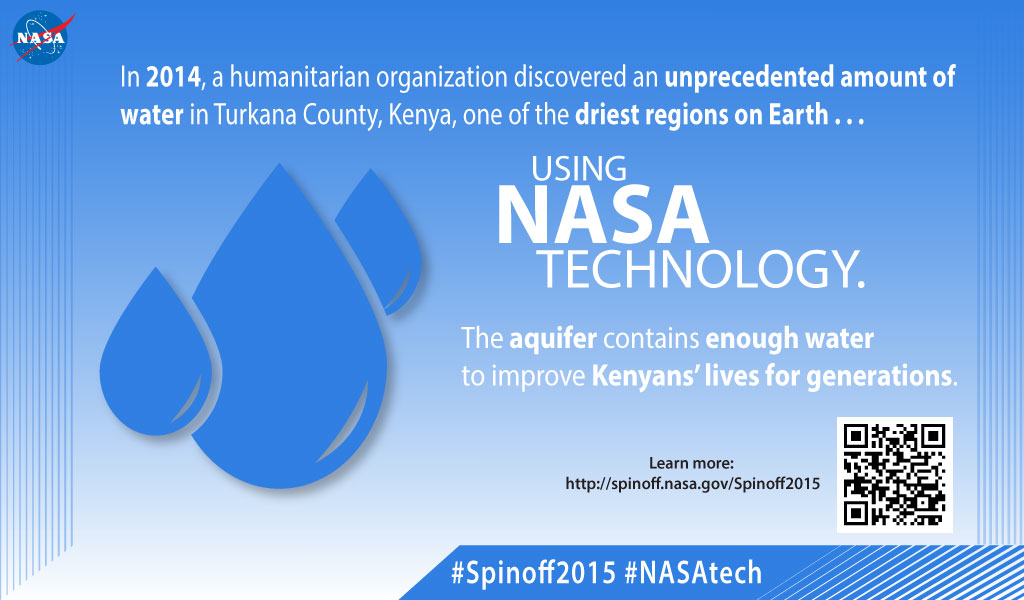 NASA

In 2014, a humanitarian organization discovered an unprecedented amount of water in Turkana County, Kenya, one of the driest regions on Earth . . .

USING
NASA
TECHNOLOGY.

The aquifer contains enough water to improve Kenyans' lives for generations.

Learn more:
http://spinoff.nasa.gov/Spinoff2015

#Spinoff2015 #NASAtech